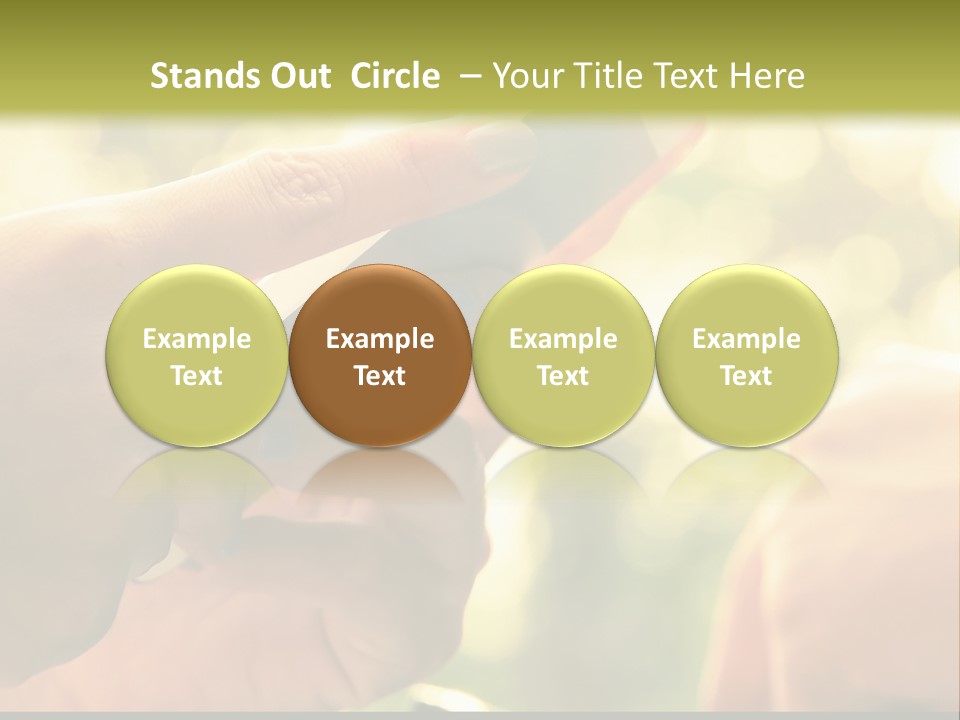 Stands Out Circle – Your Title Text Here

Example Text

Example Text

Example Text

Example Text